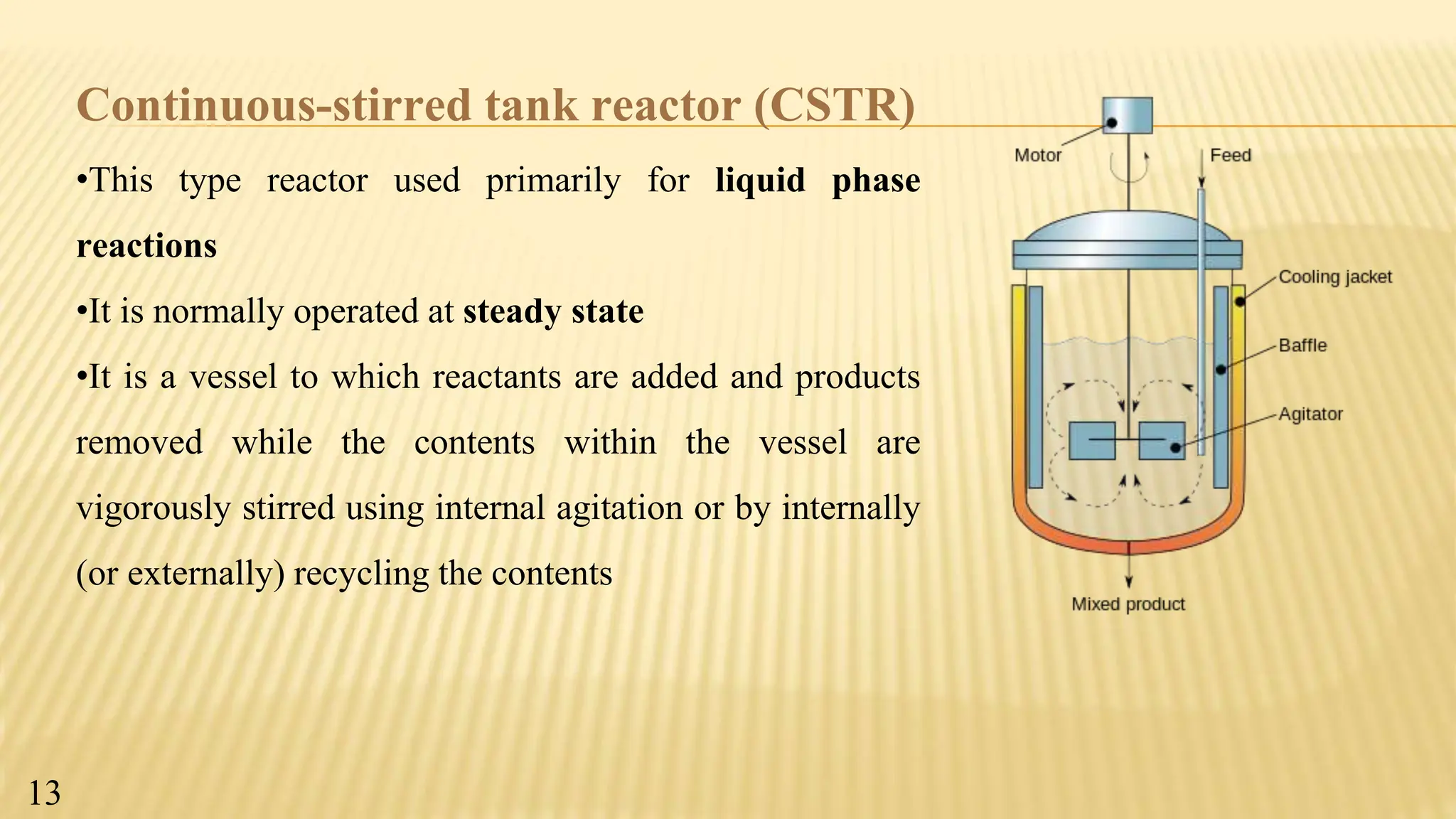 Continuous-stirred tank reactor (CSTR)

•This type reactor used primarily for liquid phase reactions

•It is normally operated at steady state

•It is a vessel to which reactants are added and products removed while the contents within the vessel are vigorously stirred using internal agitation or by internally (or externally) recycling the contents

Motor

Feed

Cooling jacket

Baffle

Agitator

Mixed product

13